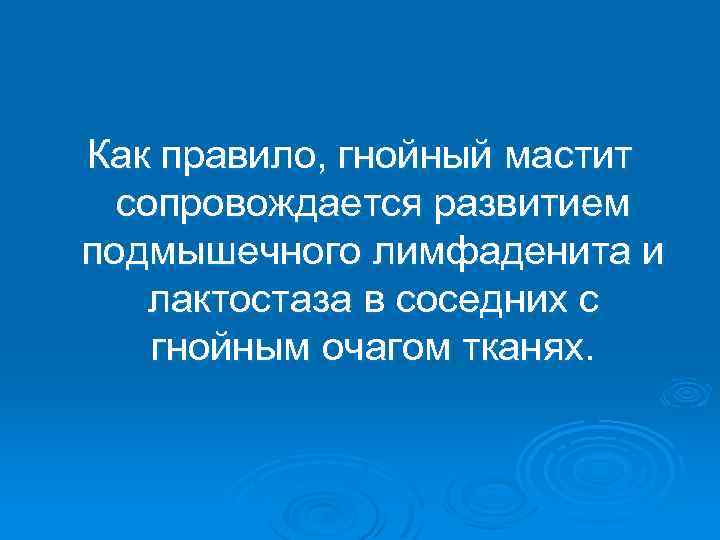 Как правило, гнойный мастит сопровождается развитием подмышечного лимфаденита и лактостаза в соседних с гнойным очагом тканях.